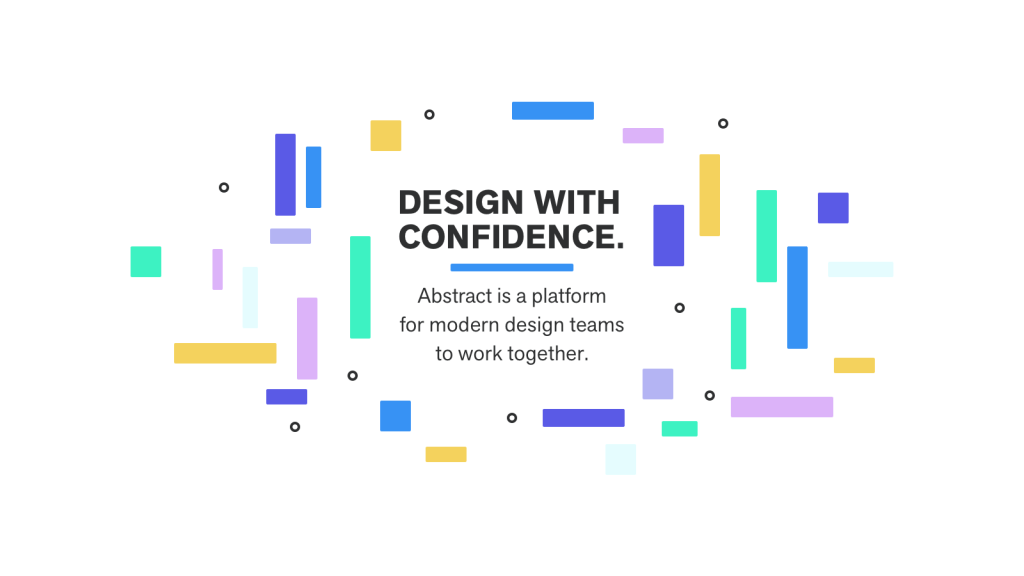 DESIGN WITH CONFIDENCE.

Abstract is a platform for modern design teams to work together.